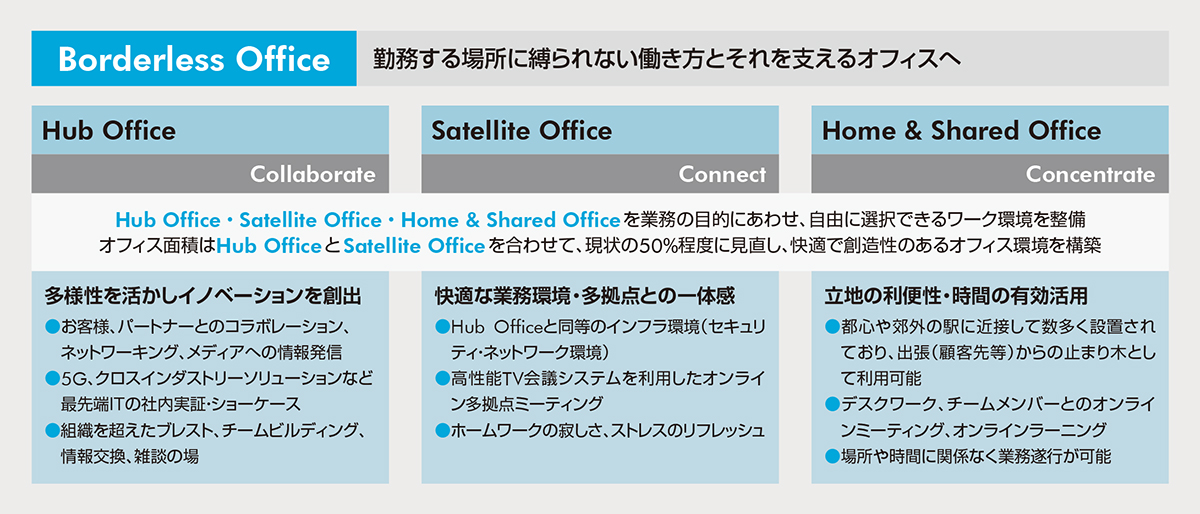 Borderless Office

勤務する場所に縛られない働き方とそれを支えるオフィスへ

Hub Office

Collaborate

Satellite Office

Connect

Home & Shared Office

Concentrate

Hub Office・Satellite Office・Home & Shared Officeを業務の目的にあわせ、自由に選択できるワーク環境を整備
オフィス面積はHub OfficeとSatellite Officeを合わせて、現状の50%程度に見直し、快適で創造性のあるオフィス環境を構築

多様性を活かしイノベーションを創出

●お客様、パートナーとのコラボレーション、ネットワーキング、メディアへの情報発信
●5G、クロスインダストリーソリューションなど最先端ITの社内実証・ショーケース
●組織を超えたブレスト、チームビルディング、情報交換、雑談の場

快適な業務環境・多拠点との一体感

●Hub Officeと同等のインフラ環境（セキュリティ・ネットワーク環境）
●高性能TV会議システムを利用したオンライン多拠点ミーティング
●ホームワークの寂しさ、ストレスのリフレッシュ

立地の利便性・時間の有効活用

●都心や郊外の駅に近接して数多く設置されており、出張（顧客先等）からの止まり木として利用可能
●デスクワーク、チームメンバーとのオンラインミーティング、オンラインラーニング
●場所や時間に関係なく業務遂行が可能